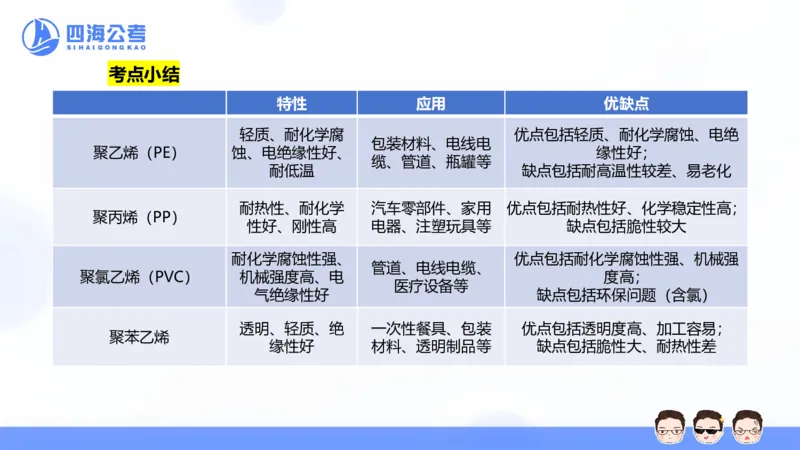 四海公考
SIHAIGONGKAO

考点小结

| | 特性 | 应用 | 优缺点 |
|---|---|---|---|
| 聚乙烯（PE） | 轻质、耐化学腐蚀、电绝缘性好、耐低温 | 包装材料、电线电缆、管道、瓶罐等 | 优点包括轻质、耐化学腐蚀、电绝缘性好；缺点包括耐高温性较差、易老化 |
| 聚丙烯（PP） | 耐热性、耐化学性好、刚性高 | 汽车零部件、家用电器、注塑玩具等 | 优点包括耐热性好、化学稳定性高；缺点包括脆性较大 |
| 聚氯乙烯（PVC） | 耐化学腐蚀性强、机械强度高、电气绝缘性好 | 管道、电线电缆、医疗设备等 | 优点包括耐化学腐蚀性强、机械强度高；缺点包括环保问题（含氯） |
| 聚苯乙烯 | 透明、轻质、绝缘性好 | 一次性餐具、包装材料、透明制品等 | 优点包括透明度高、加工容易；缺点包括脆性大、耐热性差 |